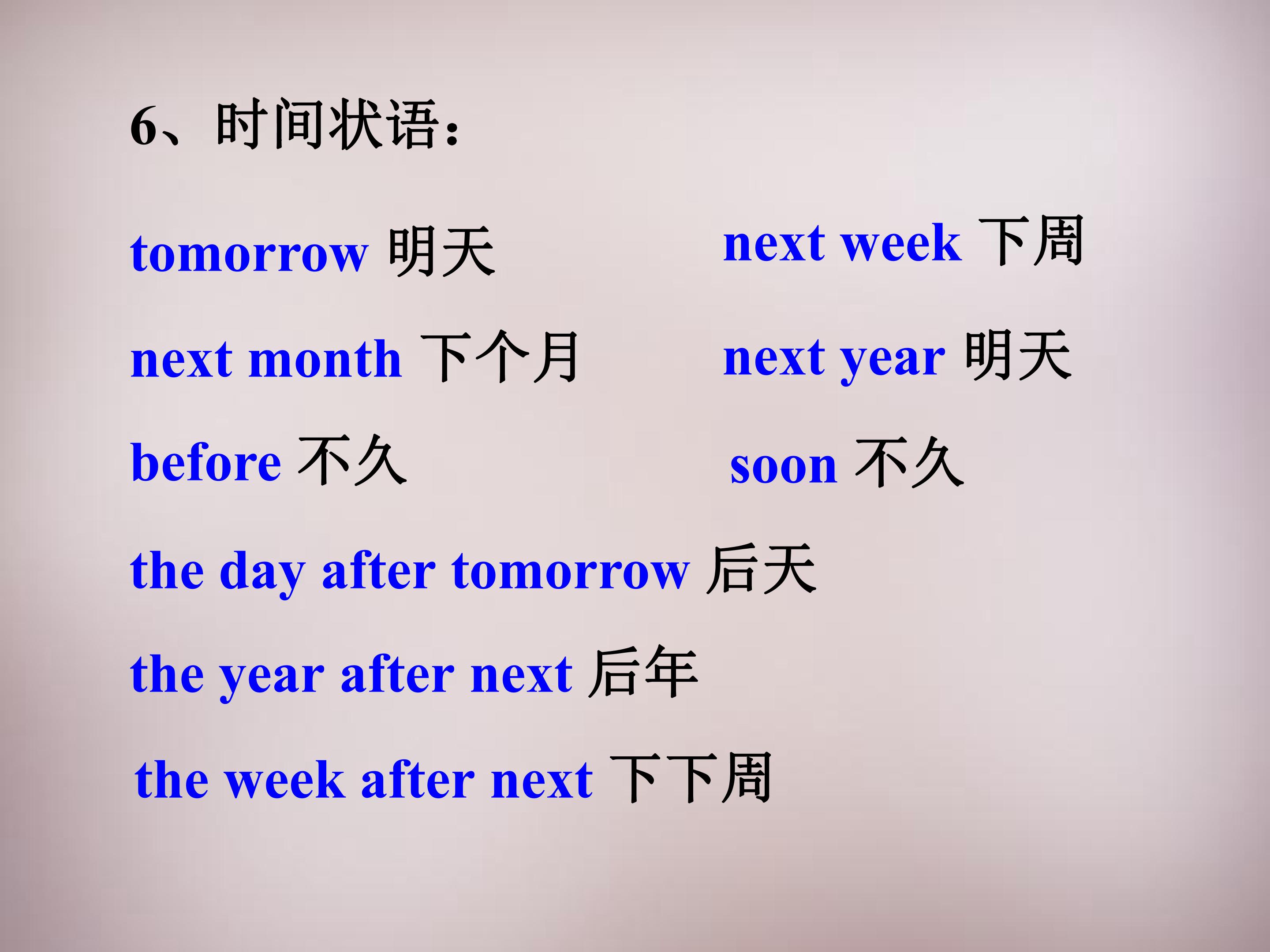 6、时间状语:

tomorrow 明天

next month 下个月

before 不久

next week 下周

next year 明天

soon 不久

the day after tomorrow 后天

the year after next 后年

the week after next 下下周